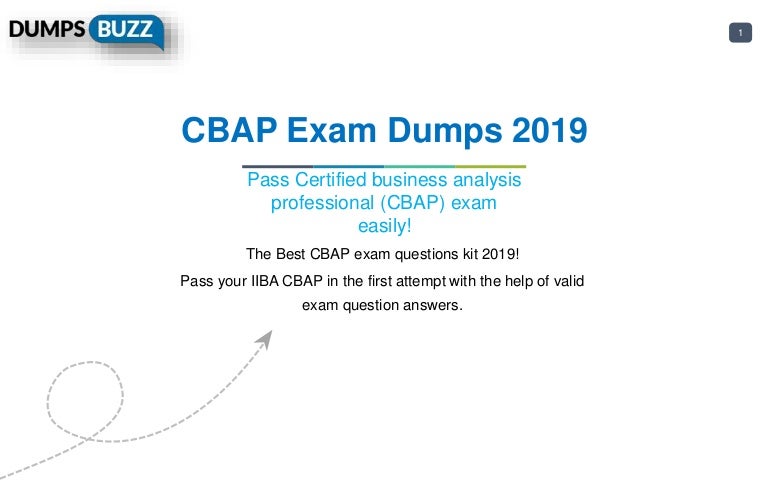 DUMPS BUZZ

1

CBAP Exam Dumps 2019

Pass Certified business analysis professional (CBAP) exam easily!

The Best CBAP exam questions kit 2019!

Pass your IIBA CBAP in the first attempt with the help of valid exam question answers.